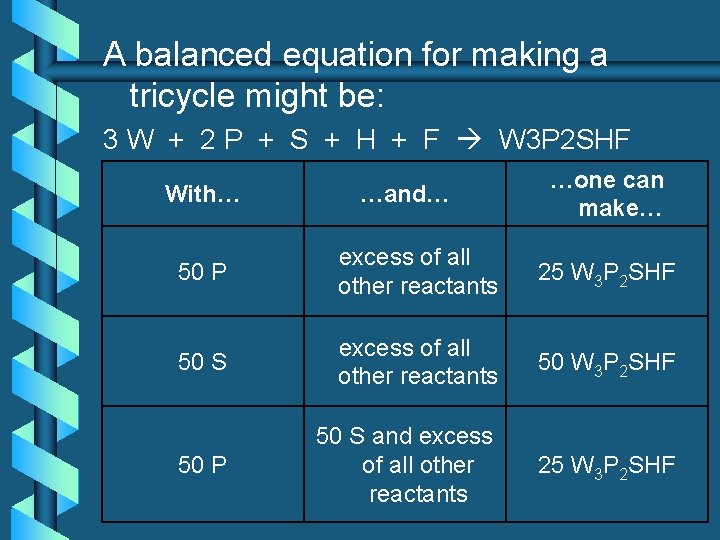 A balanced equation for making a tricycle might be:

3 W + 2 P + S + H + F → W3P2SHF

| With… | …and… | …one can make… |
|---|---|---|
| 50 P | excess of all other reactants | 25 $W_3P_2SHF$ |
| 50 S | excess of all other reactants | 50 $W_3P_2SHF$ |
| 50 P | 50 S and excess of all other reactants | 25 $W_3P_2SHF$ |